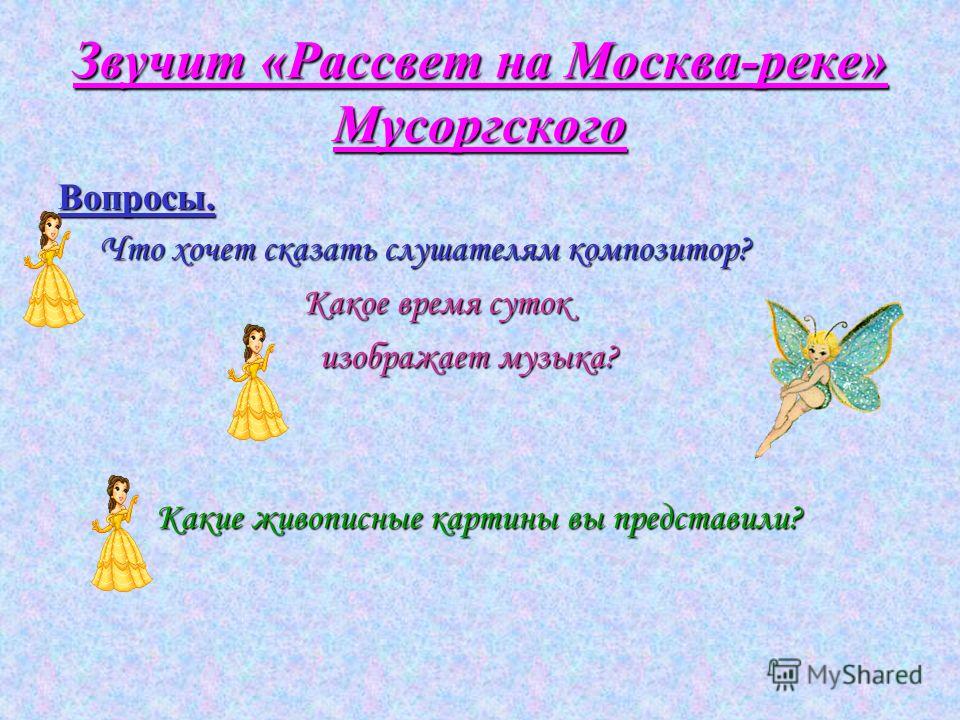 Звучит «Рассвет на Москва-реке» Мусоргского

Вопросы.

Что хочет сказать слушателям композитор?

Какое время суток изображает музыка?

Какие живописные картины вы представили?

MyShared